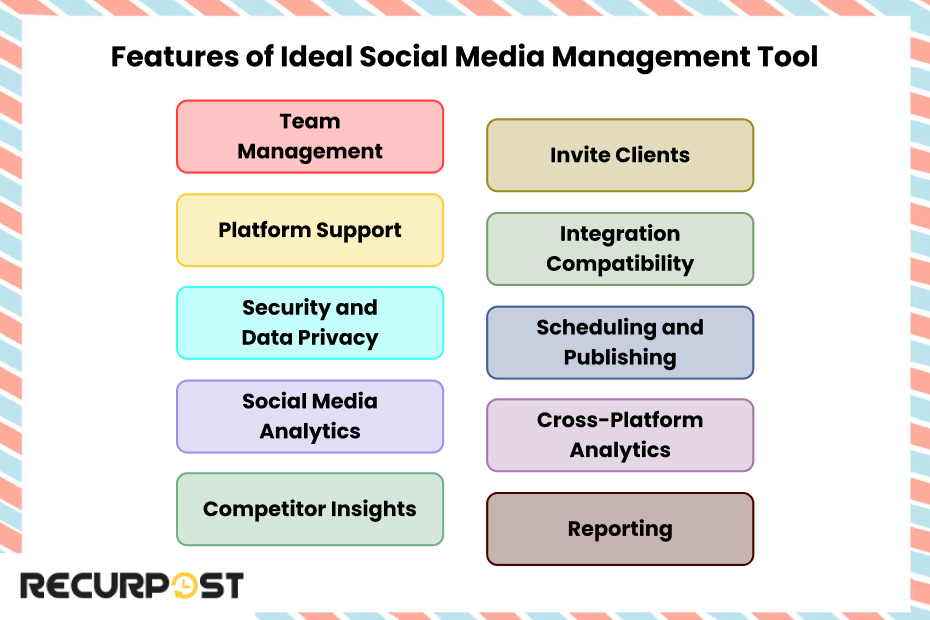 Features of Ideal Social Media Management Tool

Team Management

Platform Support

Security and Data Privacy

Social Media Analytics

Competitor Insights

Invite Clients

Integration Compatibility

Scheduling and Publishing

Cross-Platform Analytics

Reporting

RECURPOST